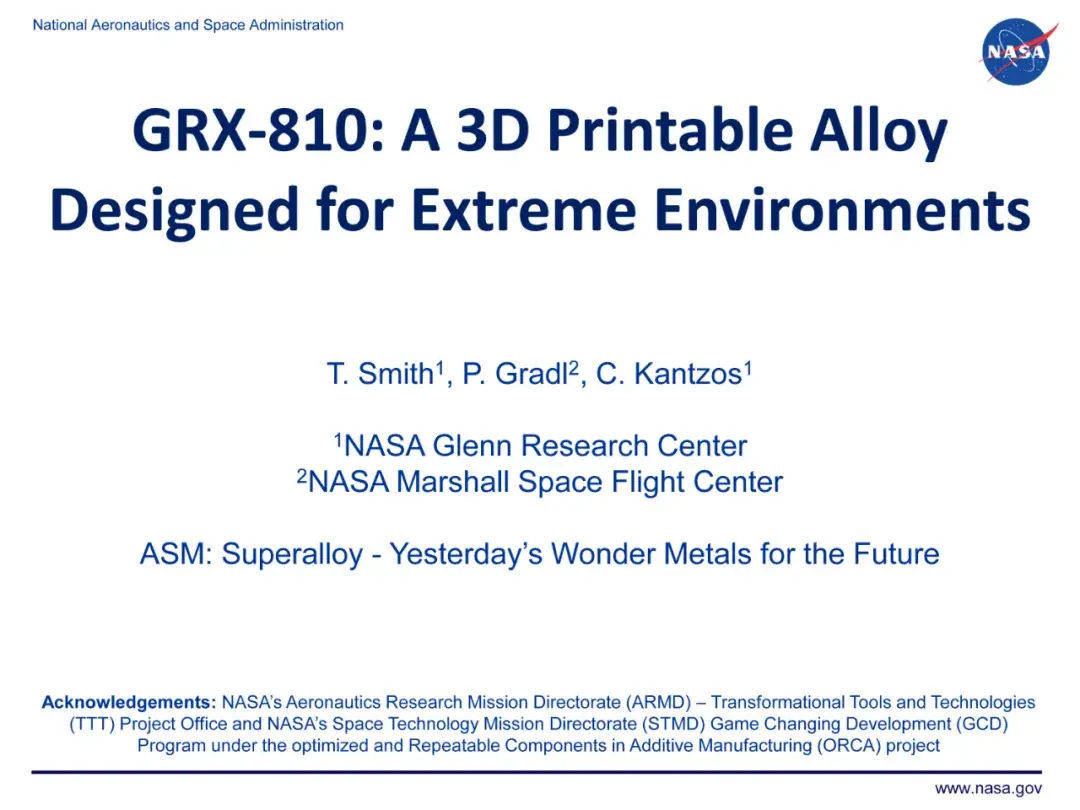 National Aeronautics and Space Administration

NASA

GRX-810: A 3D Printable Alloy Designed for Extreme Environments

T. Smith$^1$, P. Gradl$^2$, C. Kantzos$^1$

$^1$NASA Glenn Research Center
$^2$NASA Marshall Space Flight Center

ASM: Superalloy - Yesterday's Wonder Metals for the Future

Acknowledgements: NASA's Aeronautics Research Mission Directorate (ARMD) – Transformational Tools and Technologies (TTT) Project Office and NASA's Space Technology Mission Directorate (STMD) Game Changing Development (GCD) Program under the optimized and Repeatable Components in Additive Manufacturing (ORCA) project

www.nasa.gov